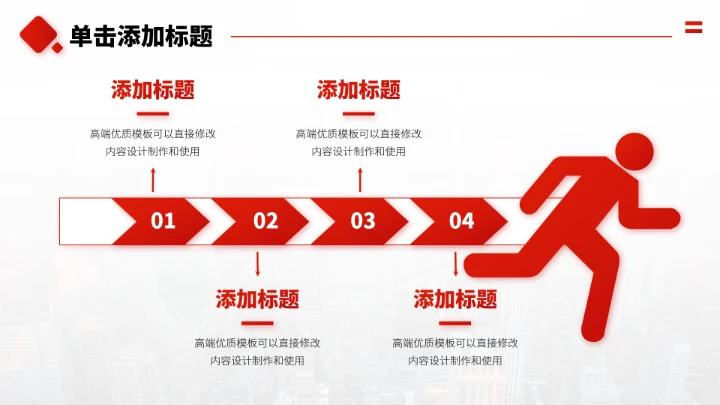 单击添加标题

添加标题

高端优质模板可以直接修改内容设计制作和使用

添加标题

高端优质模板可以直接修改内容设计制作和使用

01

02

03

04

添加标题

高端优质模板可以直接修改内容设计制作和使用

添加标题

高端优质模板可以直接修改内容设计制作和使用